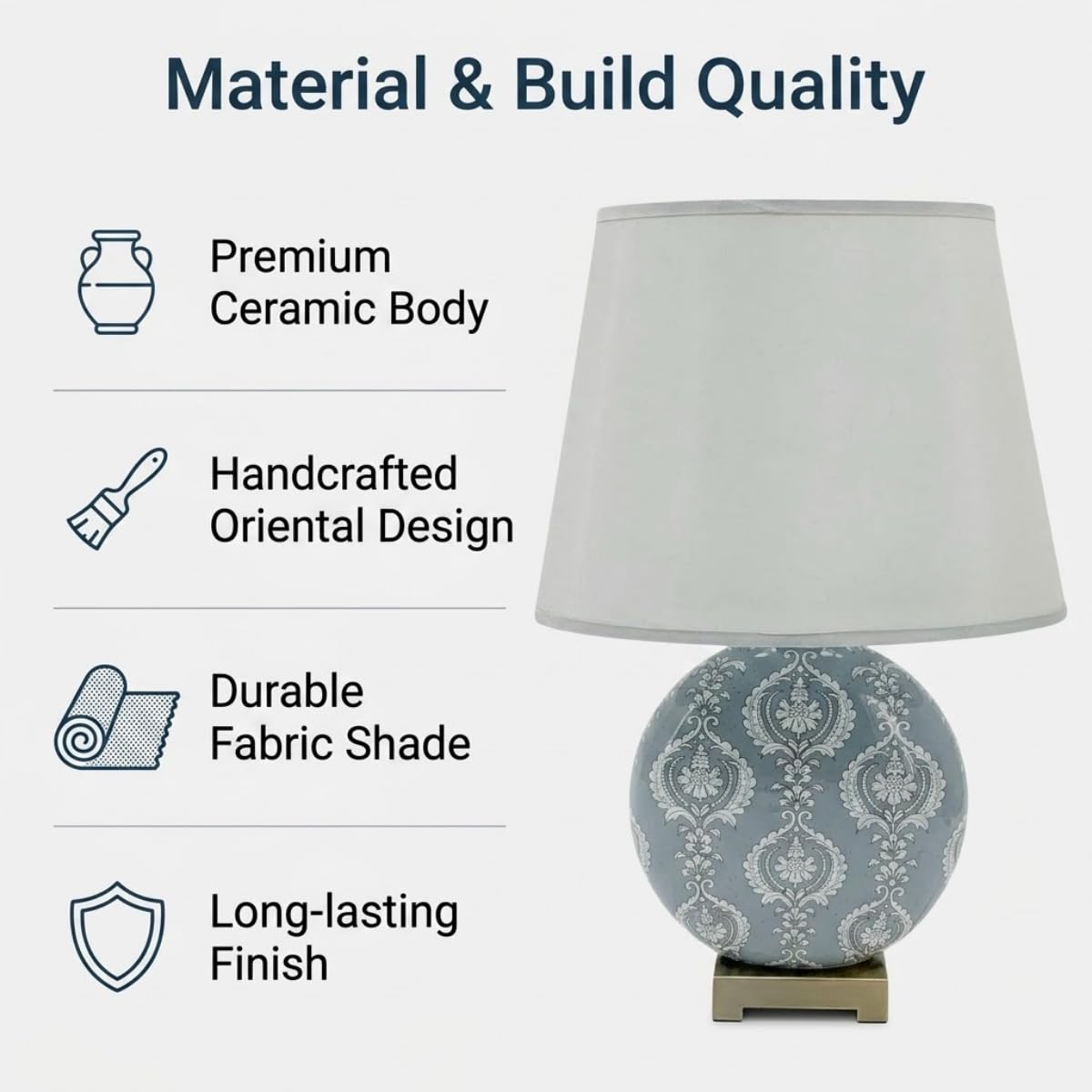 Material & Build Quality

Premium Ceramic Body

Handcrafted Oriental Design

Durable Fabric Shade

Long-lasting Finish